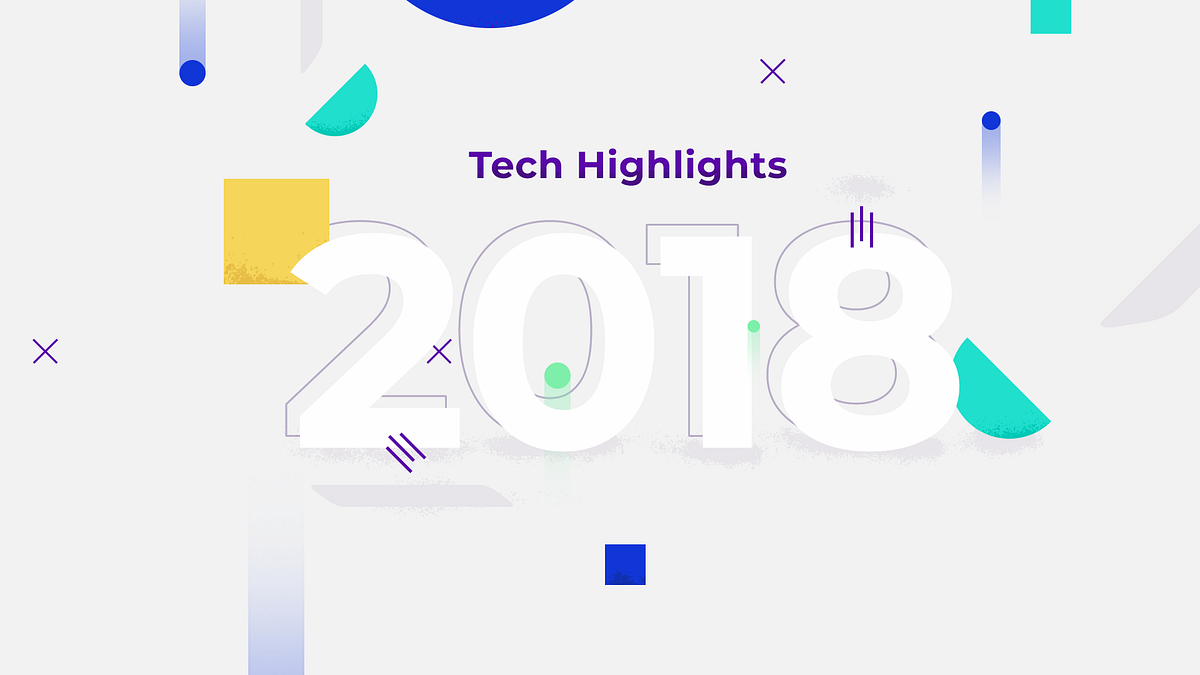 Tech Highlights

2018